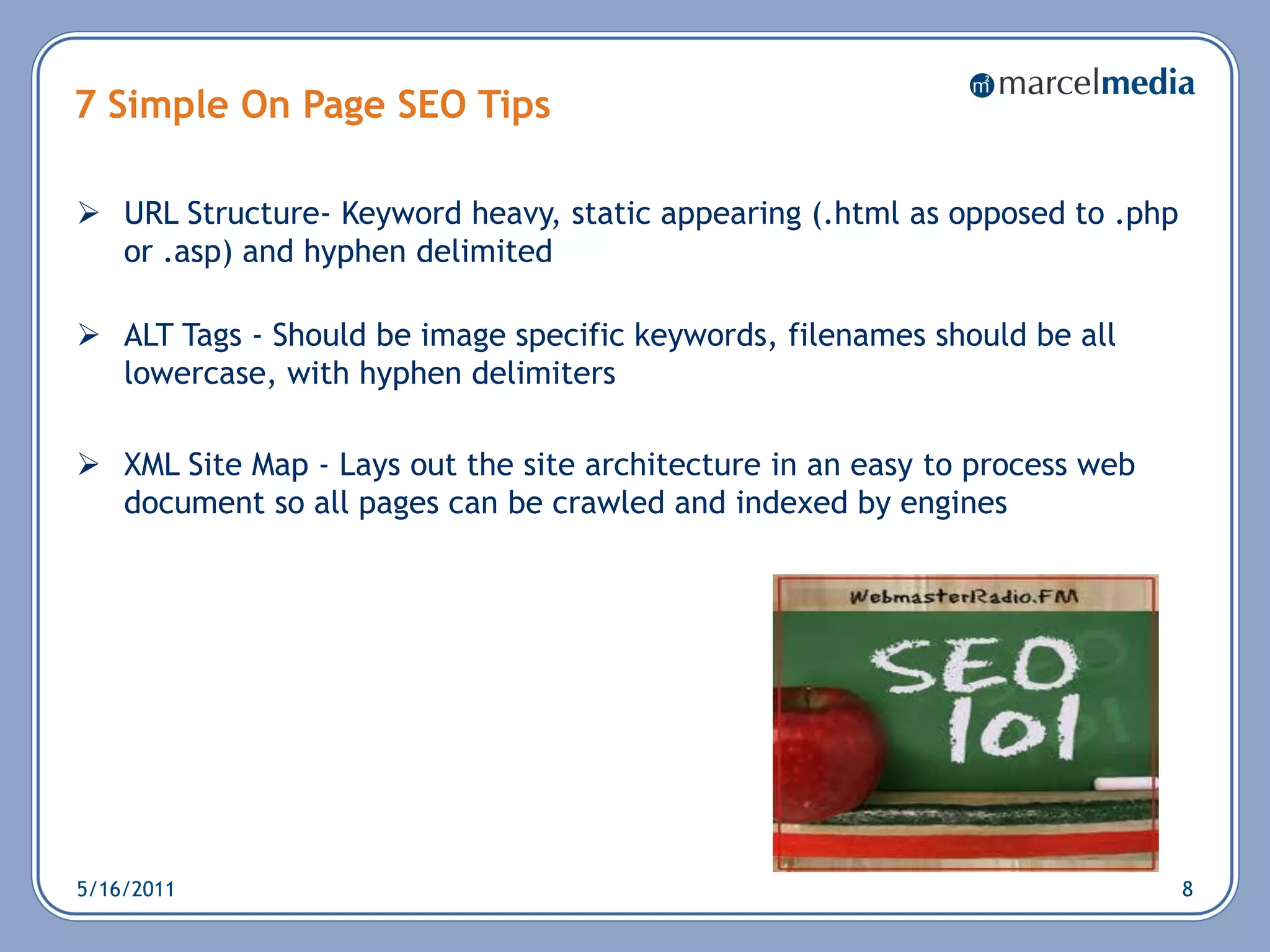 7 Simple On Page SEO Tips

m² marcelmedia

➢ URL Structure- Keyword heavy, static appearing (.html as opposed to .php or .asp) and hyphen delimited

➢ ALT Tags - Should be image specific keywords, filenames should be all lowercase, with hyphen delimiters

➢ XML Site Map - Lays out the site architecture in an easy to process web document so all pages can be crawled and indexed by engines

WebmasterRadio.FM

SEO 101

5/16/2011

8